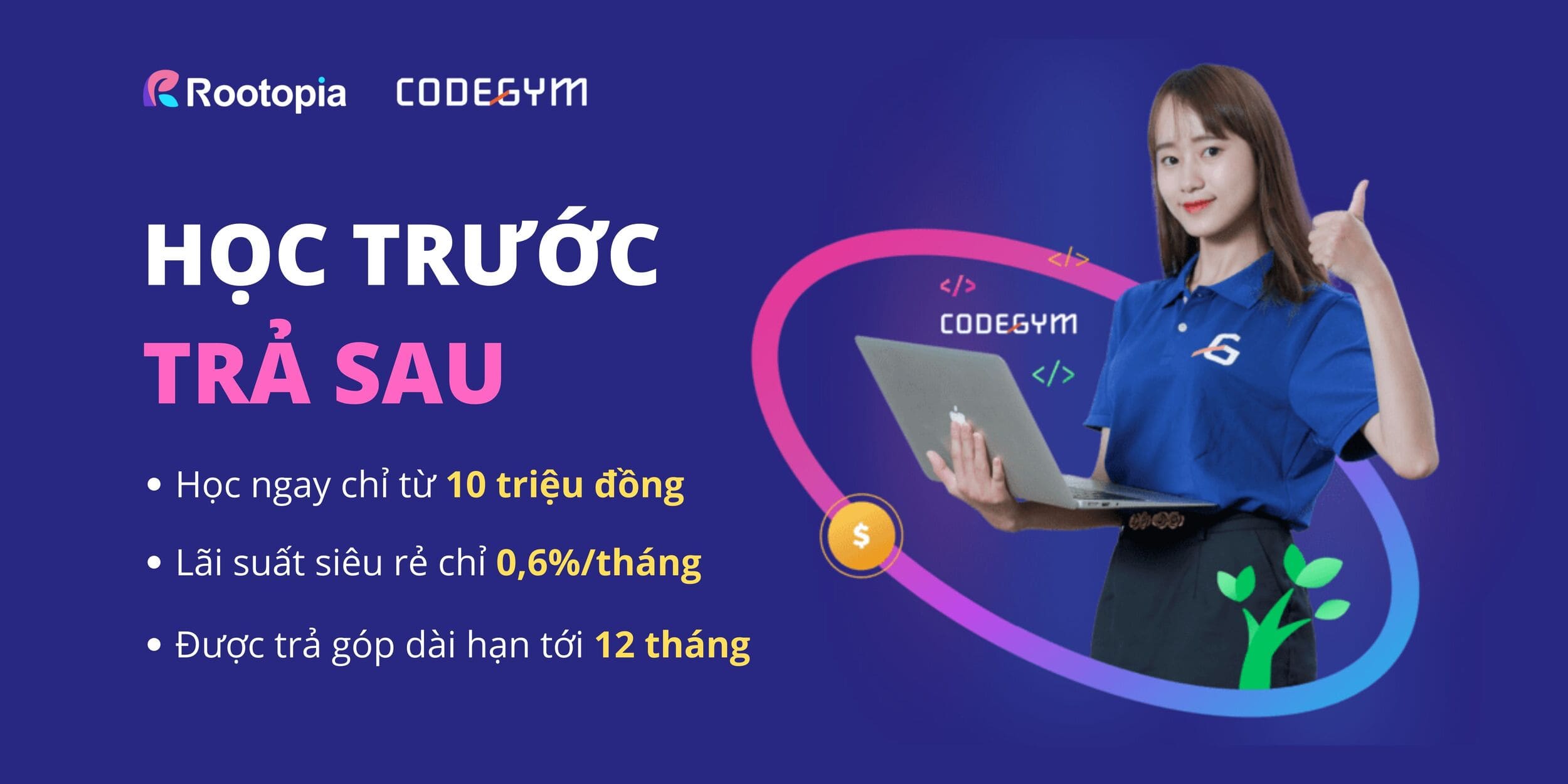 Rootopia CODEGYM

HỌC TRƯỚC
TRẢ SAU

• Học ngay chỉ từ 10 triệu đồng
• Lãi suất siêu rẻ chỉ 0,6%/tháng
• Được trả góp dài hạn tới 12 tháng

</>
</>
CODEGYM
</>
$